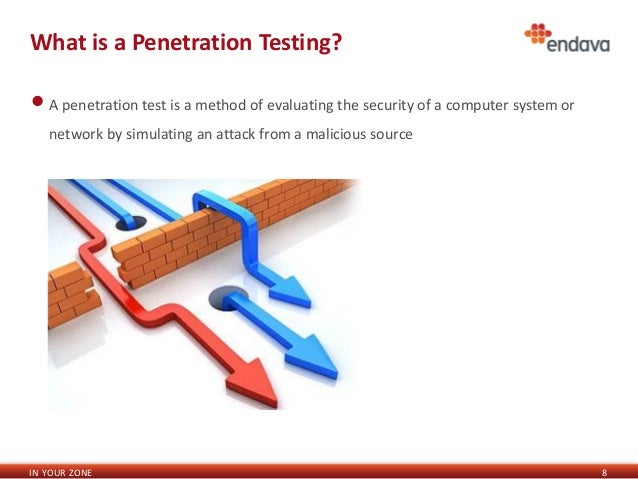 What is a Penetration Testing?

endava

• A penetration test is a method of evaluating the security of a computer system or network by simulating an attack from a malicious source

IN YOUR ZONE

8